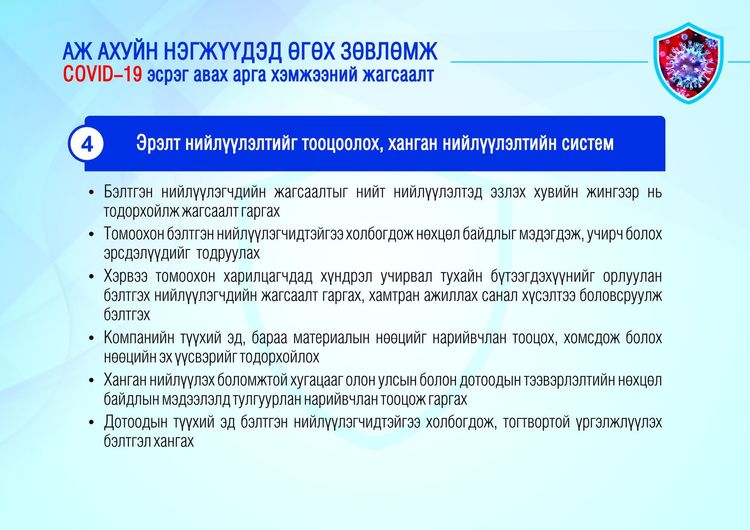 АЖ АХУЙН НЭГЖҮҮДЭД ӨГӨХ ЗӨВЛӨМЖ
COVID–19 эсрэг авах арга хэмжээний жагсаалт

4 Эрэлт нийлүүлэлтийг тооцоолох, ханган нийлүүлэлтийн систем

• Бэлтгэн нийлүүлэгчдийн жагсаалтыг нийт нийлүүлэлтэд эзлэх хувийн жингээр нь тодорхойлж жагсаалт гаргах
• Томоохон бэлтгэн нийлүүлэгчидтэйгээ холбогдож нөхцөл байдлыг мэдэгдэж, учирч болох эрсдэлүүдийг тодруулах
• Хэрвээ томоохон харилцагчдад хүндрэл учирвал тухайн бүтээгдэхүүнийг орлуулан бэлтгэх нийлүүлэгчдийн жагсаалт гаргах, хамтран ажиллах санал хүсэлтээ боловсруулж бэлтгэх
• Компанийн түүхий эд, бараа материалын нөөцийг нарийвчлан тооцох, хомсдож болох нөөцийн эх үүсвэрийг тодорхойлох
• Ханган нийлүүлэх боломжтой хугацааг олон улсын болон дотоодын тээвэрлэлтийн нөхцөл байдлын мэдээлэлд тулгуурлан нарийвчлан тооцож гаргах
• Дотоодын түүхий эд бэлтгэн нийлүүлэгчидтэйгээ холбогдож, тогтвортой үргэлжлүүлэх бэлтгэл хангах